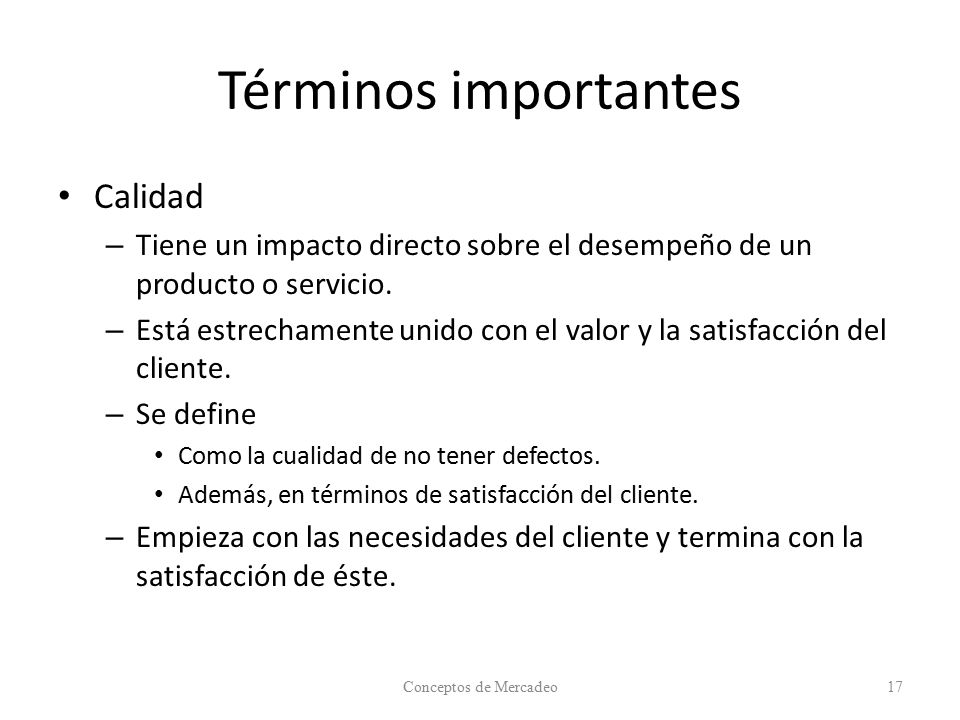 Términos importantes

• Calidad

– Tiene un impacto directo sobre el desempeño de un producto o servicio.

– Está estrechamente unido con el valor y la satisfacción del cliente.

– Se define

• Como la cualidad de no tener defectos.

• Además, en términos de satisfacción del cliente.

– Empieza con las necesidades del cliente y termina con la satisfacción de éste.

Conceptos de Mercadeo

17